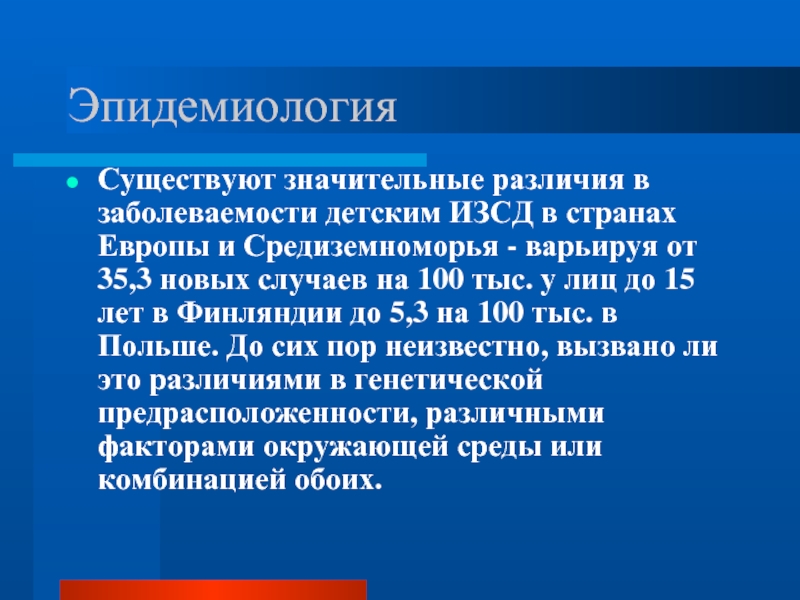 Эпидемиология

Существуют значительные различия в заболеваемости детским ИЗСД в странах Европы и Средиземноморья - варьируя от 35,3 новых случаев на 100 тыс. у лиц до 15 лет в Финляндии до 5,3 на 100 тыс. в Польше. До сих пор неизвестно, вызвано ли это различиями в генетической предрасположенности, различными факторами окружающей среды или комбинацией обоих.